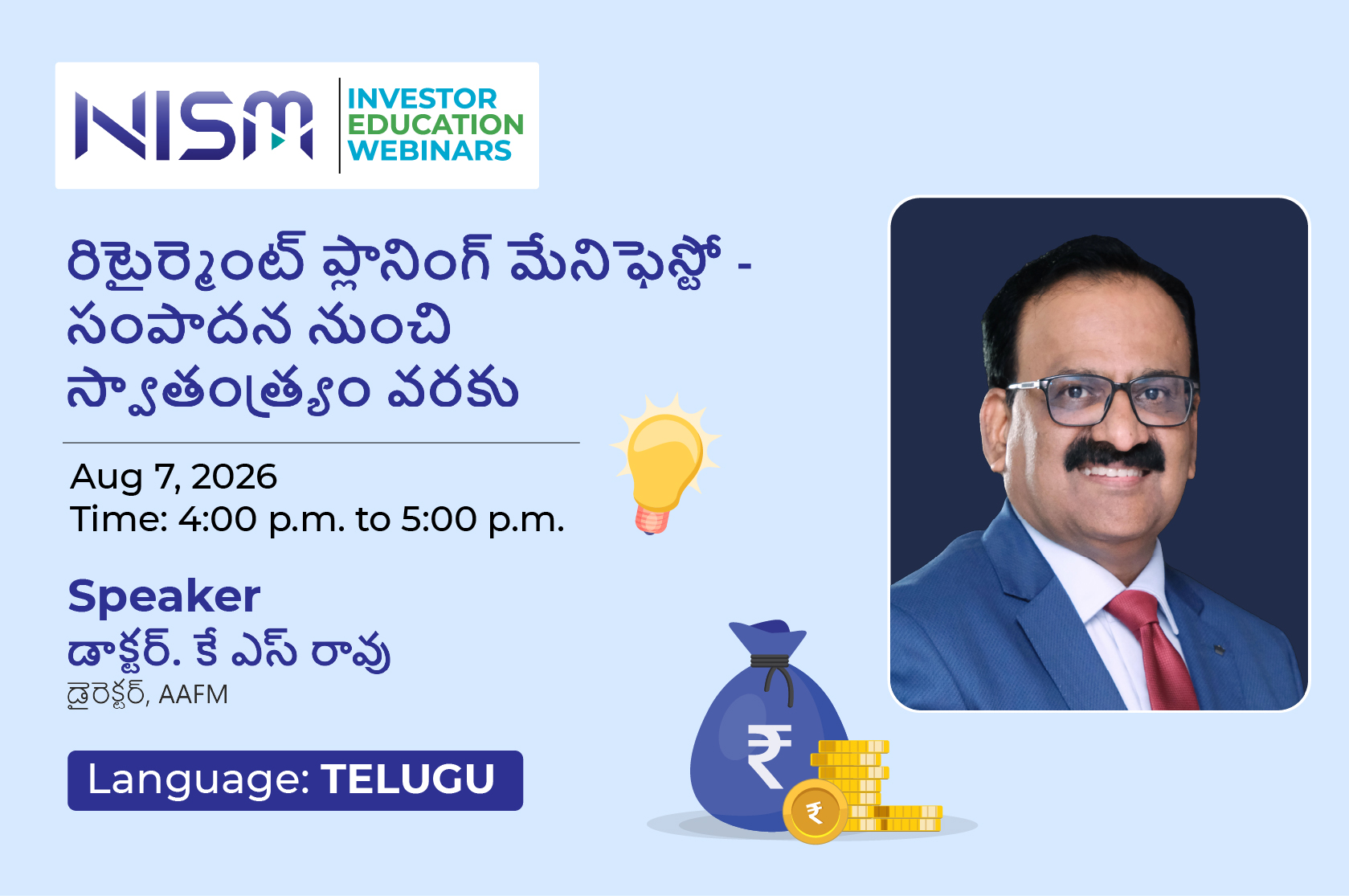 NISM INVESTOR EDUCATION WEBINARS

రిటైర్మెంట్ ప్లానింగ్ మేనిఫెస్టో - సంపాదన నుంచి స్వాతంత్ర్యం వరకు

Aug 7, 2026
Time: 4:00 p.m. to 5:00 p.m.

Speaker
డాక్టర్. కే ఎస్ రావు
డైరెక్టర్, AAFM

Language: TELUGU

₹

₹